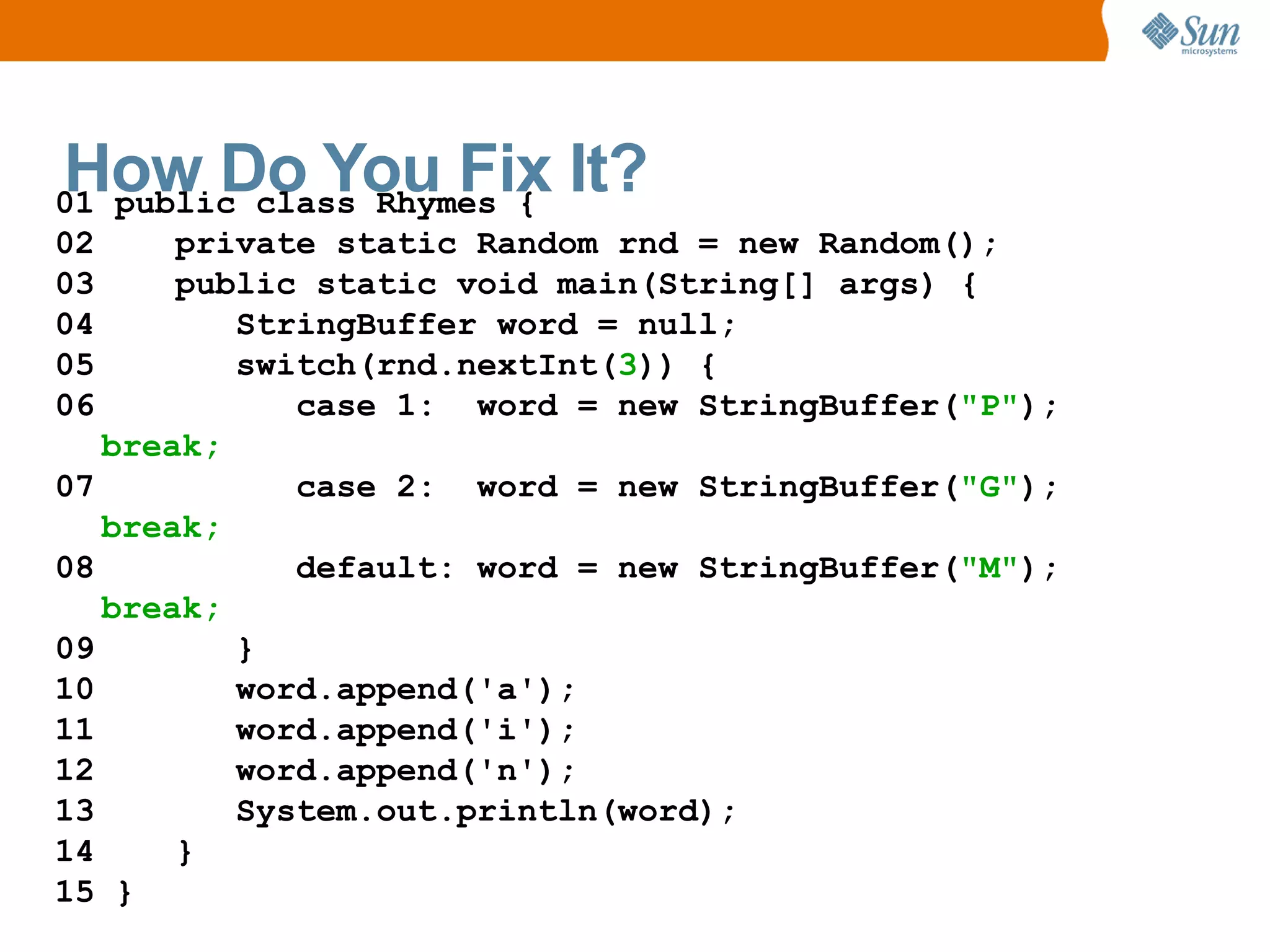 Sun microsystems

How Do You Fix It?

01 public class Rhymes {
02     private static Random rnd = new Random();
03     public static void main(String[] args) {
04         StringBuffer word = null;
05         switch(rnd.nextInt(3)) {
06             case 1:  word = new StringBuffer("P");
   break;
07             case 2:  word = new StringBuffer("G");
   break;
08             default: word = new StringBuffer("M");
   break;
09         }
10         word.append('a');
11         word.append('i');
12         word.append('n');
13         System.out.println(word);
14     }
15 }